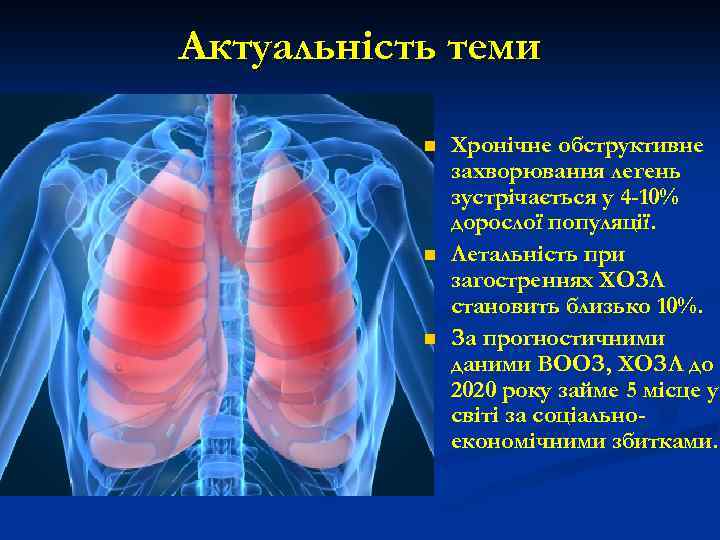 Актуальність теми

Хронічне обструктивне захворювання легень зустрічається у 4-10% дорослої популяції.

Летальність при загостреннях ХОЗЛ становить близько 10%.

За прогностичними даними ВООЗ, ХОЗЛ до 2020 року займе 5 місце у світі за соціально-економічними збитками.